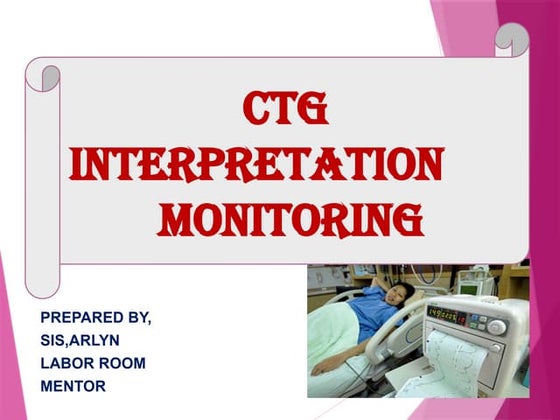 CTG INTERPRETATION MONITORING

PREPARED BY,
SIS,ARLYN
LABOR ROOM
MENTOR